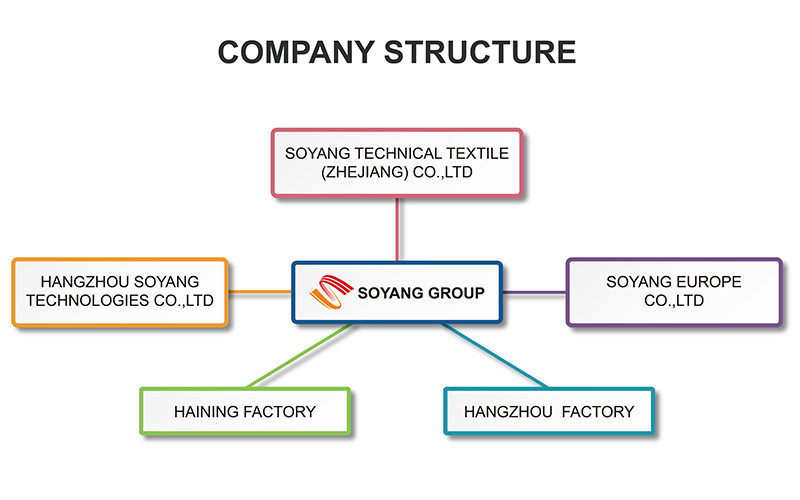 COMPANY STRUCTURE

SOYANG TECHNICAL TEXTILE (ZHEJIANG) CO.,LTD

HANGZHOU SOYANG TECHNOLOGIES CO.,LTD

SOYANG GROUP

SOYANG EUROPE CO.,LTD

HAINING FACTORY

HANGZHOU FACTORY